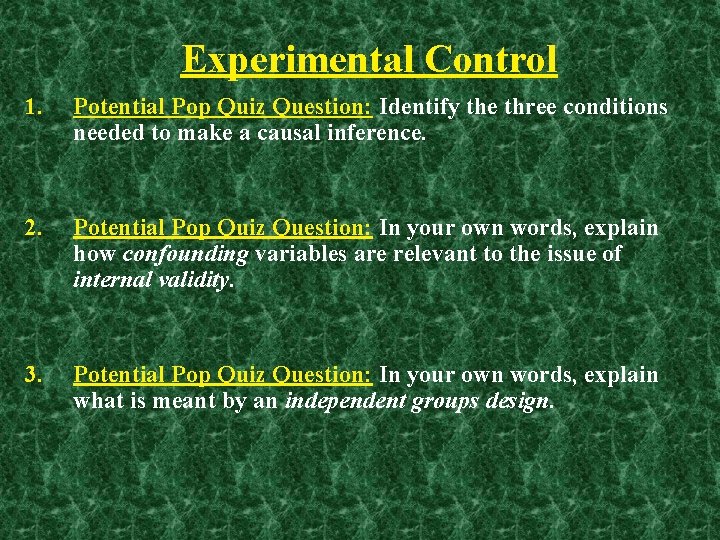 Experimental Control

1. Potential Pop Quiz Question: Identify the three conditions needed to make a causal inference.

2. Potential Pop Quiz Question: In your own words, explain how confounding variables are relevant to the issue of internal validity.

3. Potential Pop Quiz Question: In your own words, explain what is meant by an independent groups design.